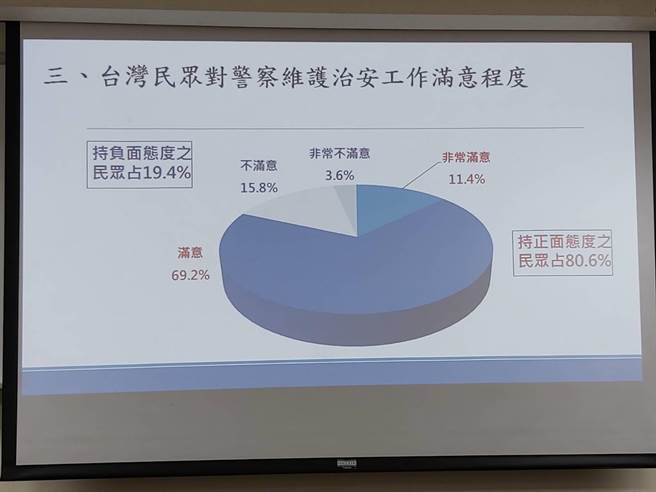 三、台灣民眾對警察維護治安工作滿意程度

持負面態度之民眾占19.4%

不滿意
15.8%

非常不滿意
3.6%

非常滿意
11.4%

滿意
69.2%

持正面態度之民眾占80.6%